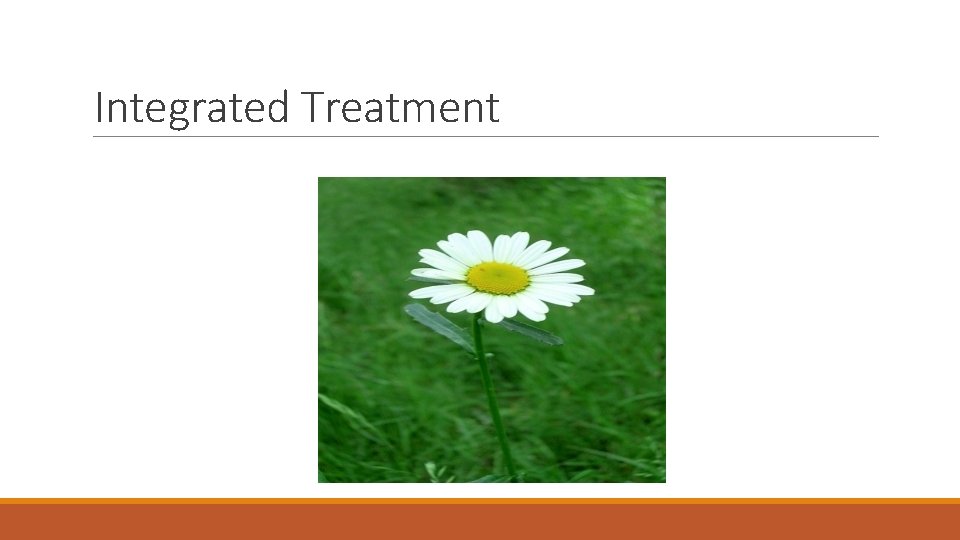 Integrated Treatment